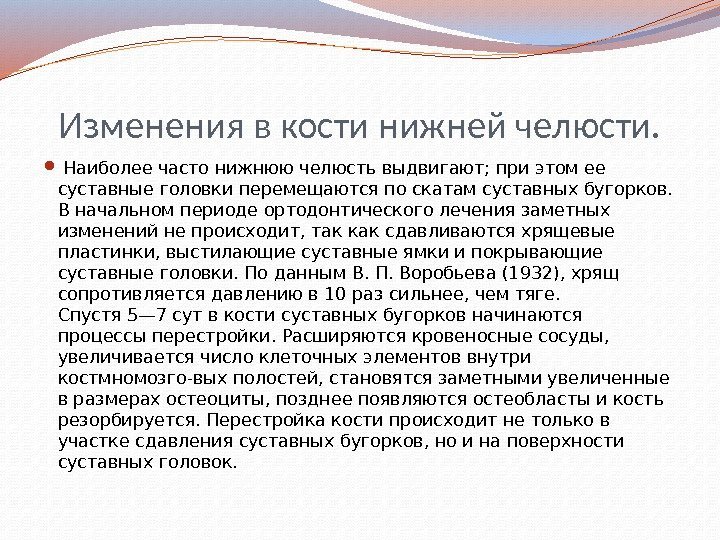 Изменения в кости нижней челюсти.

Наиболее часто нижнюю челюсть выдвигают; при этом ее суставные головки перемещаются по скатам суставных бугорков. В начальном периоде ортодонтического лечения заметных изменений не происходит, так как сдавливаются хрящевые пластинки, выстилающие суставные ямки и покрывающие суставные головки. По данным В. П. Воробьева (1932), хрящ сопротивляется давлению в 10 раз сильнее, чем тяге.
Спустя 5—7 сут в кости суставных бугорков начинаются процессы перестройки. Расширяются кровеносные сосуды, увеличивается число клеточных элементов внутри костмномозго-вых полостей, становятся заметными увеличенные в размерах остеоциты, позднее появляются остеобласты и кость резорбируется. Перестройка кости происходит не только в участке сдавления суставных бугорков, но и на поверхности суставных головок.